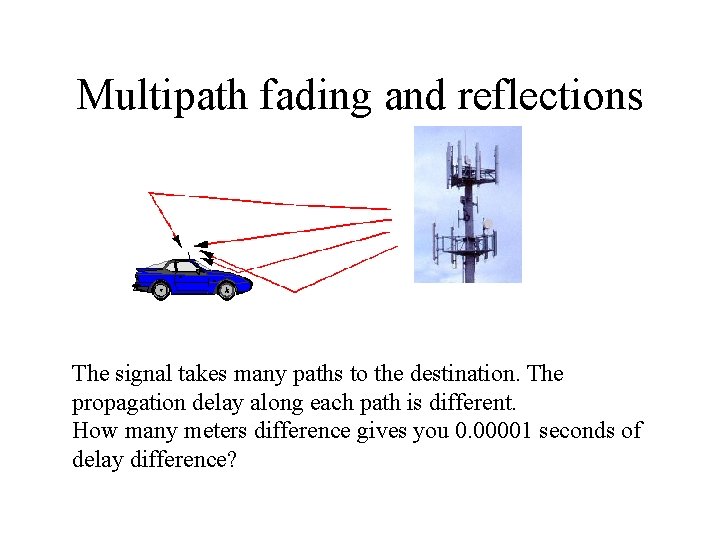 Multipath fading and reflections

The signal takes many paths to the destination. The propagation delay along each path is different.
How many meters difference gives you 0.00001 seconds of delay difference?